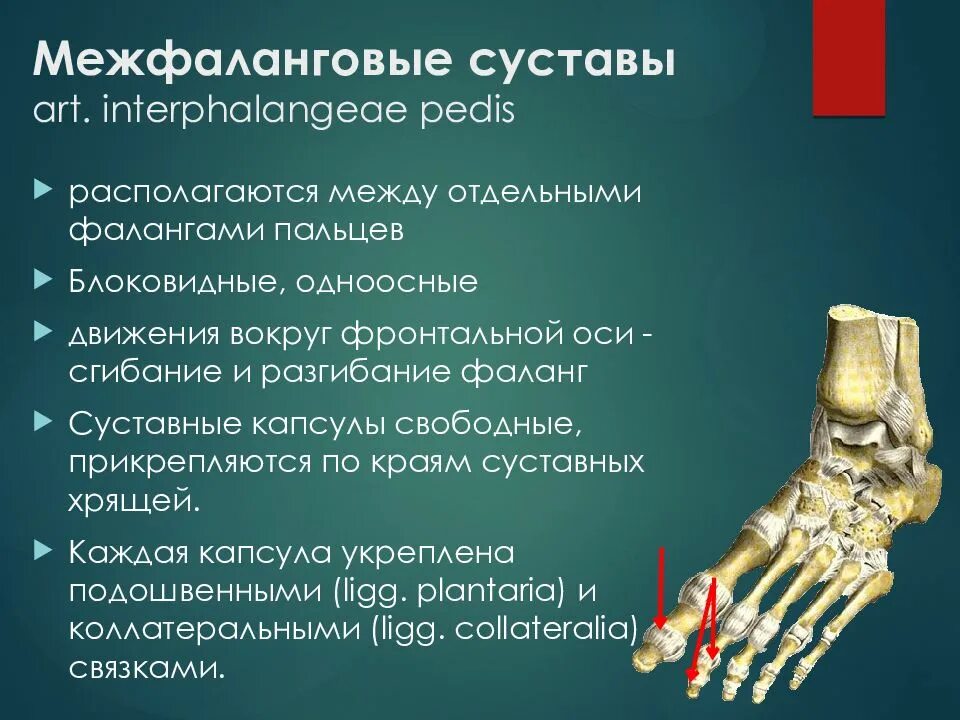 Межфаланговые суставы
art. interphalangeae pedis

располагаются между отдельными фалангами пальцев

Блоковидные, одноосные

движения вокруг фронтальной оси - сгибание и разгибание фаланг

Суставные капсулы свободные, прикрепляются по краям суставных хрящей.

Каждая капсула укреплена подошвенными (ligg. plantaria) и коллатеральными (ligg. collateralia) связками.